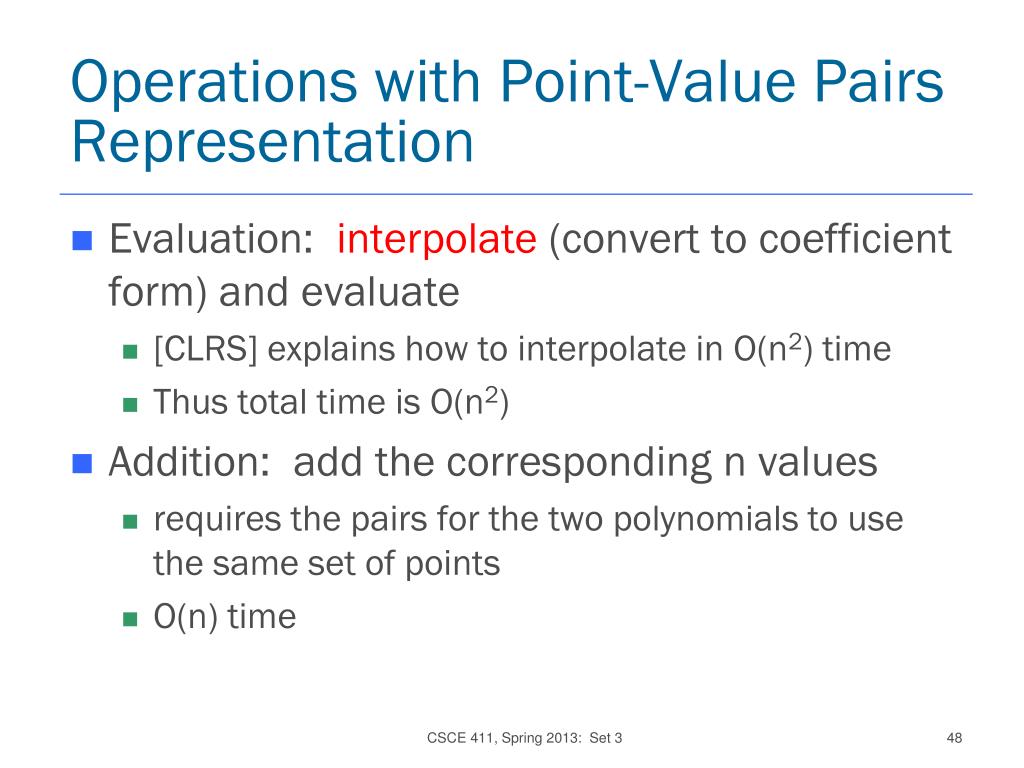 Operations with Point-Value Pairs Representation

Evaluation: interpolate (convert to coefficient form) and evaluate

[CLRS] explains how to interpolate in $O(n^2)$ time

Thus total time is $O(n^2)$

Addition: add the corresponding n values

requires the pairs for the two polynomials to use the same set of points

O(n) time

CSCE 411, Spring 2013: Set 3

48